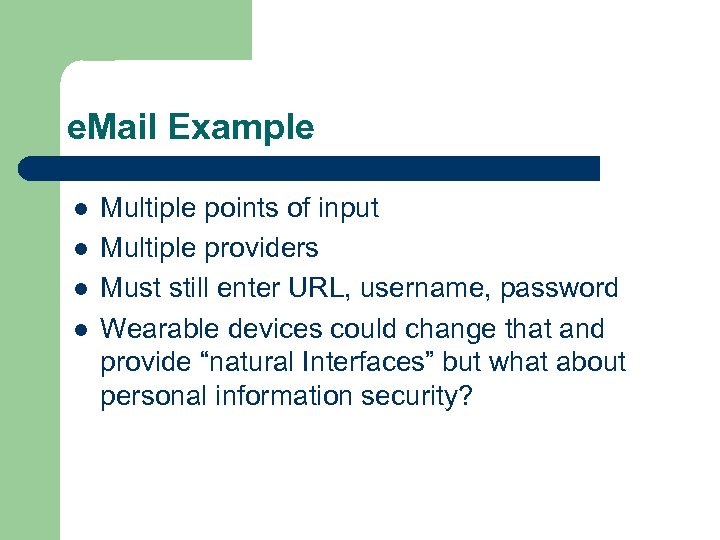 eMail Example

- Multiple points of input
- Multiple providers
- Must still enter URL, username, password
- Wearable devices could change that and provide “natural Interfaces” but what about personal information security?